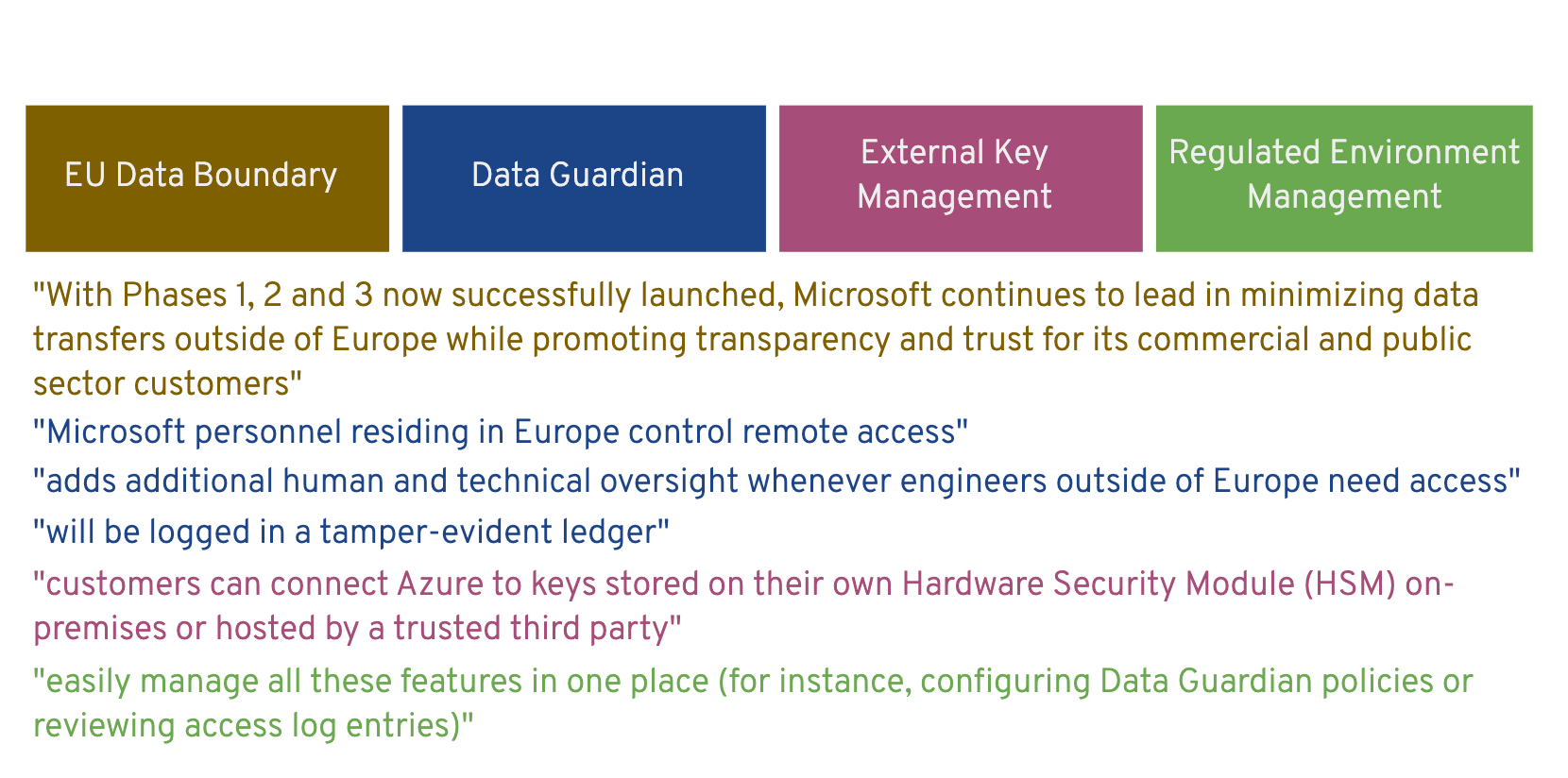 EU Data Boundary

Data Guardian

External Key Management

Regulated Environment Management

"With Phases 1, 2 and 3 now successfully launched, Microsoft continues to lead in minimizing data transfers outside of Europe while promoting transparency and trust for its commercial and public sector customers"

"Microsoft personnel residing in Europe control remote access"

"adds additional human and technical oversight whenever engineers outside of Europe need access"

"will be logged in a tamper-evident ledger"

"customers can connect Azure to keys stored on their own Hardware Security Module (HSM) on-premises or hosted by a trusted third party"

"easily manage all these features in one place (for instance, configuring Data Guardian policies or reviewing access log entries)"